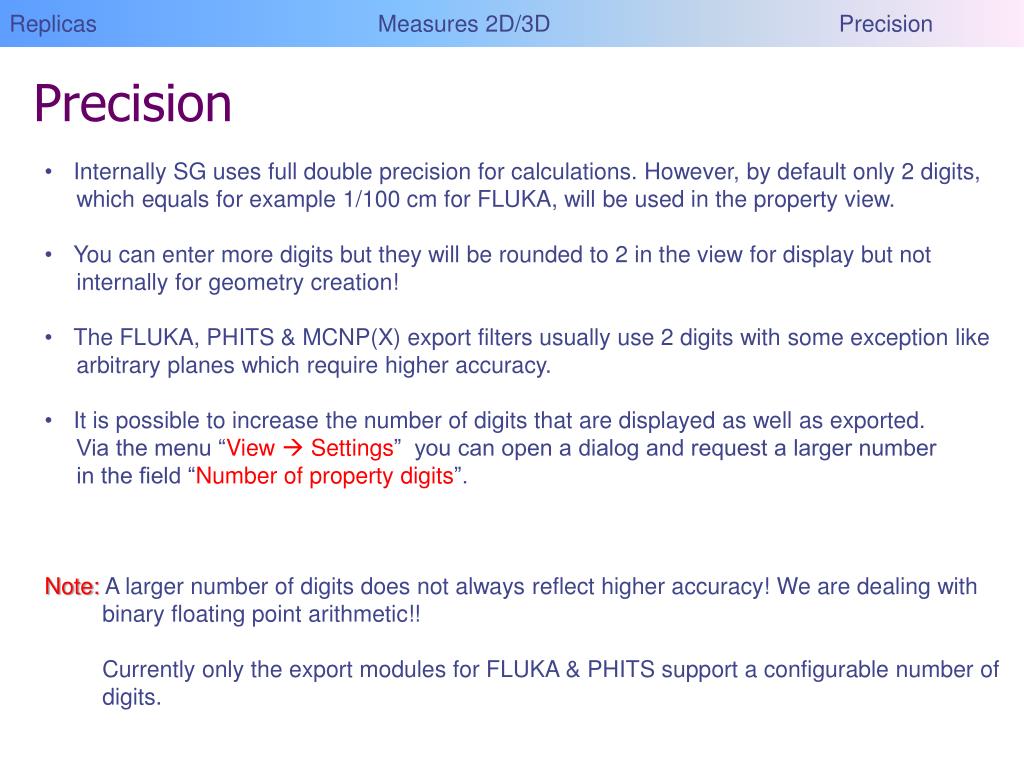 Replicas Measures 2D/3D Precision

Precision

• Internally SG uses full double precision for calculations. However, by default only 2 digits, which equals for example 1/100 cm for FLUKA, will be used in the property view.

• You can enter more digits but they will be rounded to 2 in the view for display but not internally for geometry creation!

• The FLUKA, PHITS & MCNP(X) export filters usually use 2 digits with some exception like arbitrary planes which require higher accuracy.

• It is possible to increase the number of digits that are displayed as well as exported. Via the menu “View → Settings” you can open a dialog and request a larger number in the field “Number of property digits”.

Note: A larger number of digits does not always reflect higher accuracy! We are dealing with binary floating point arithmetic!!

Currently only the export modules for FLUKA & PHITS support a configurable number of digits.